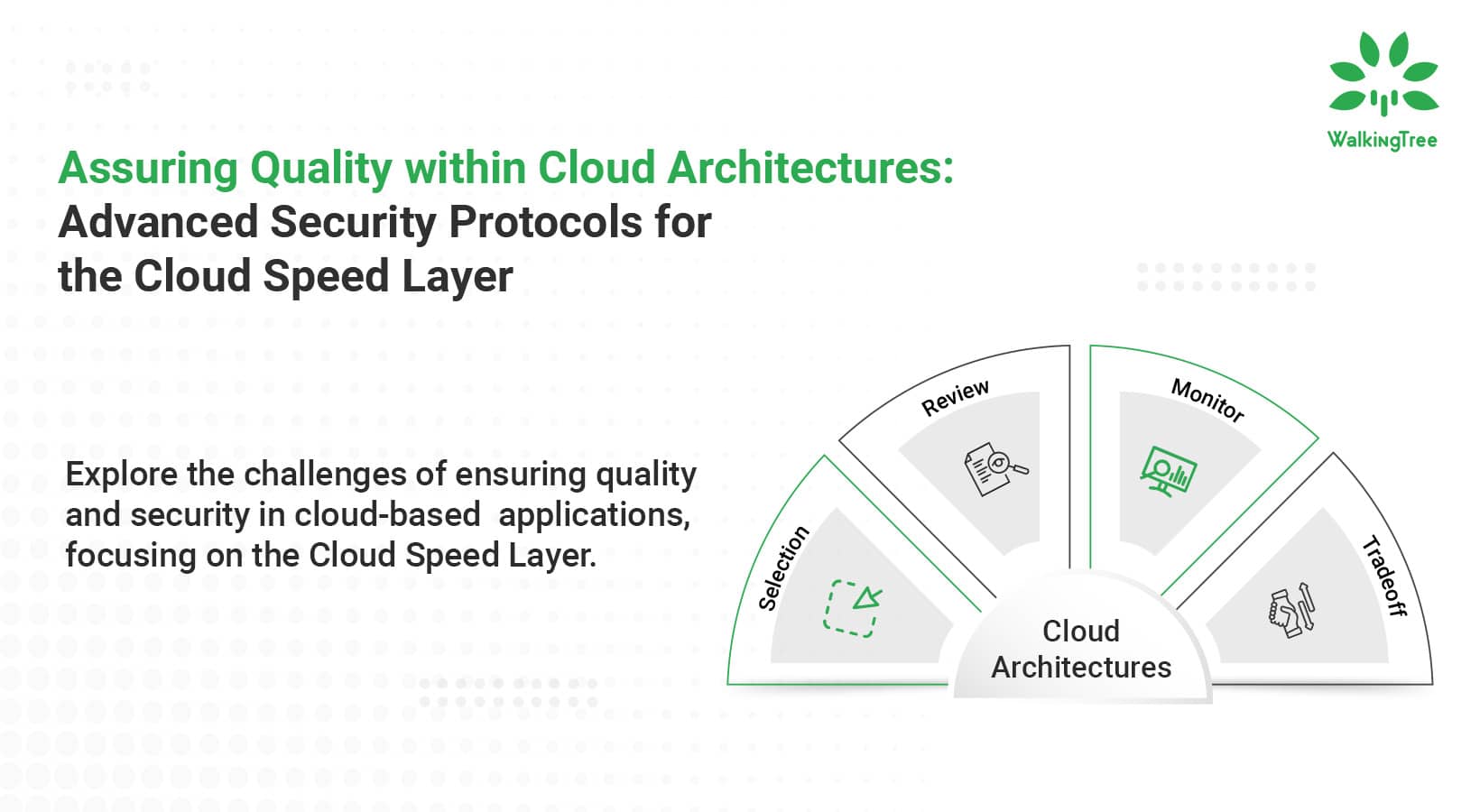 WalkingTree

Assuring Quality within Cloud Architectures: Advanced Security Protocols for the Cloud Speed Layer

Explore the challenges of ensuring quality and security in cloud-based applications, focusing on the Cloud Speed Layer.

Selection

Review

Monitor

Tradeoff

Cloud Architectures